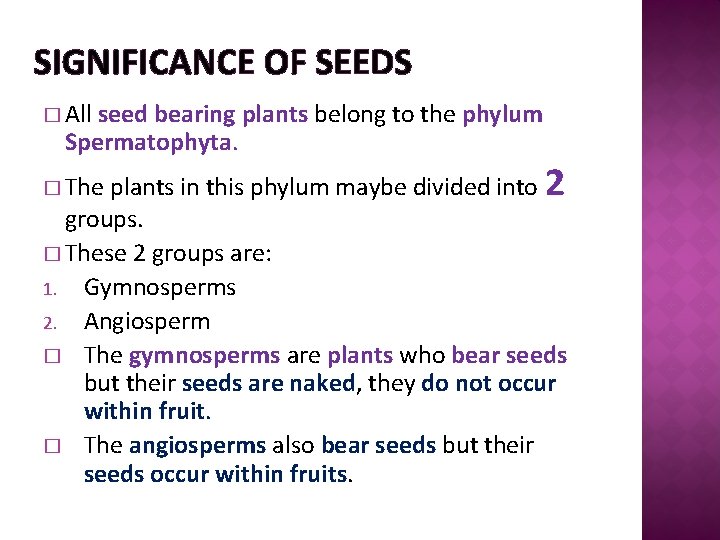 SIGNIFICANCE OF SEEDS

□ All seed bearing plants belong to the phylum Spermatophyta.

□ The plants in this phylum maybe divided into 2 groups.

□ These 2 groups are:

1. Gymnosperms
2. Angiosperm

□ The gymnosperms are plants who bear seeds but their seeds are naked, they do not occur within fruit.

□ The angiosperms also bear seeds but their seeds occur within fruits.